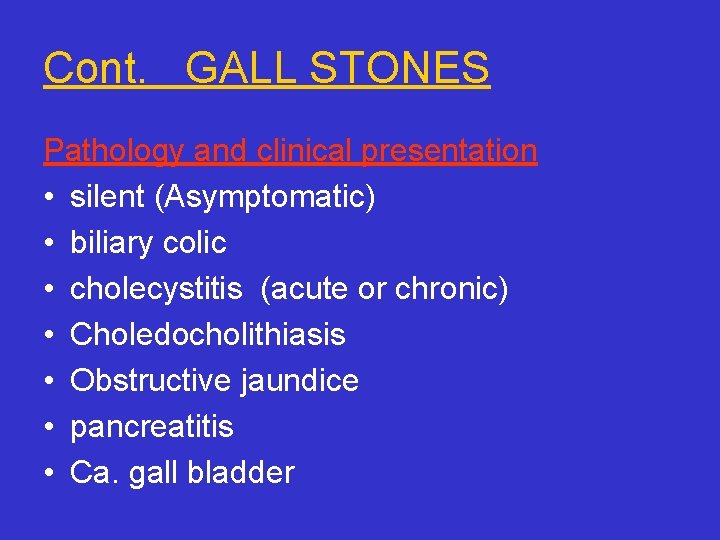 Cont. GALL STONES

Pathology and clinical presentation
• silent (Asymptomatic)
• biliary colic
• cholecystitis (acute or chronic)
• Choledocholithiasis
• Obstructive jaundice
• pancreatitis
• Ca. gall bladder